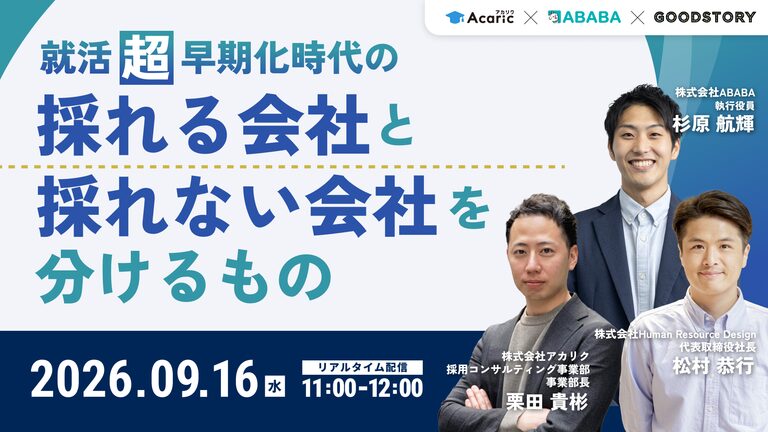 Acaric アカリク × ABABA × GOODSTORY

就活超早期化時代の
採れる会社と
採れない会社を
分けるもの

株式会社ABABA
執行役員
杉原 航輝

株式会社Human Resource Design
代表取締役社長
松村 恭行

株式会社アカリク
採用コンサルティング事業部
事業部長
栗田 貴彬

2026.09.16 水
リアルタイム配信
11:00-12:00